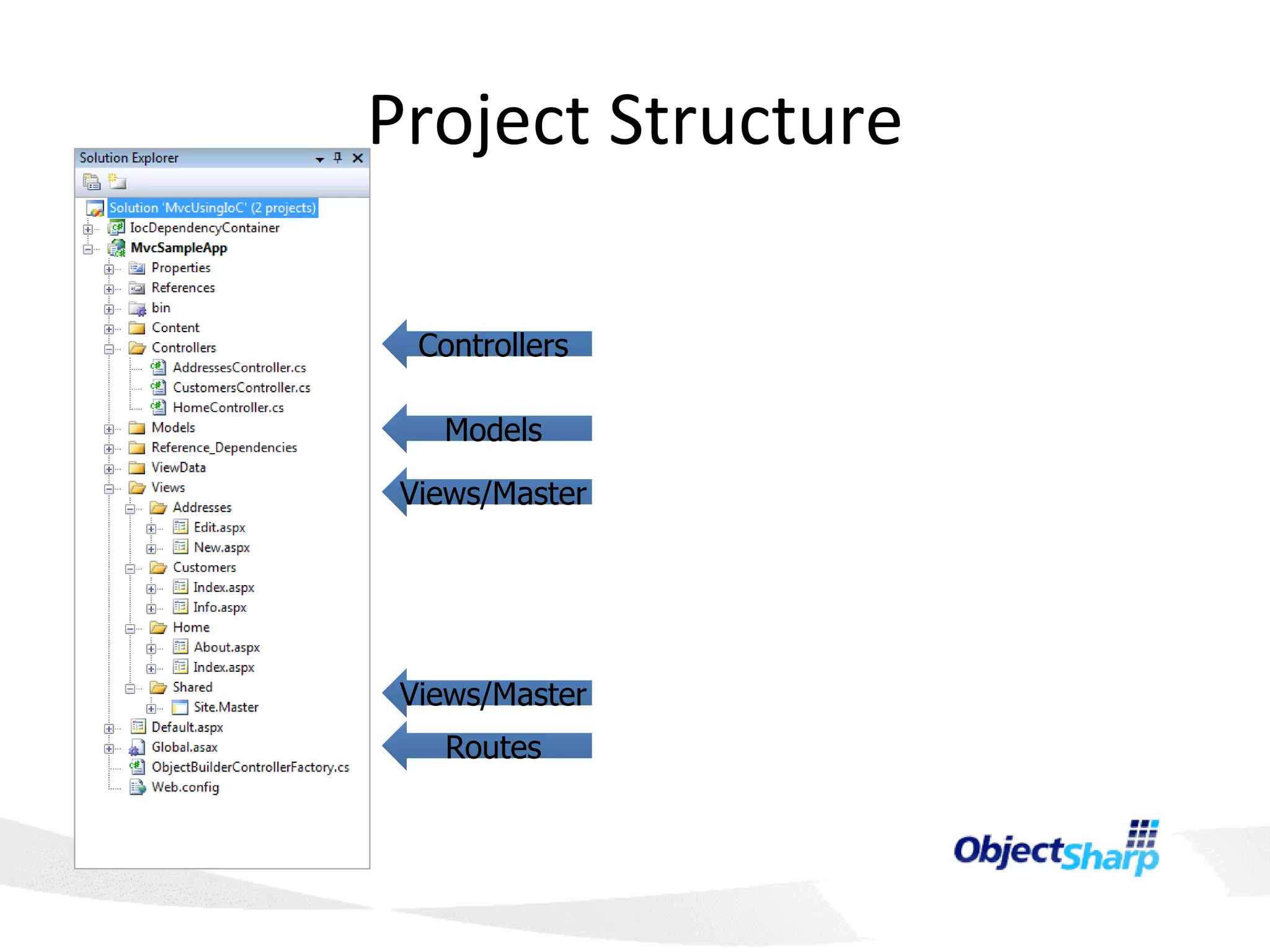 Project Structure

Solution Explorer

Solution 'MvcUsingIoC' (2 projects)
IocDependencyContainer
MvcSampleApp
Properties
References
bin
Content
Controllers
AddressesController.cs
CustomersController.cs
HomeController.cs
Models
Reference_Dependencies
ViewData
Views
Addresses
Edit.aspx
New.aspx
Customers
Index.aspx
Info.aspx
Home
About.aspx
Index.aspx
Shared
Site.Master
Default.aspx
Global.asax
ObjectBuilderControllerFactory.cs
Web.config

Controllers

Models

Views/Master

Views/Master

Routes

ObjectSharp